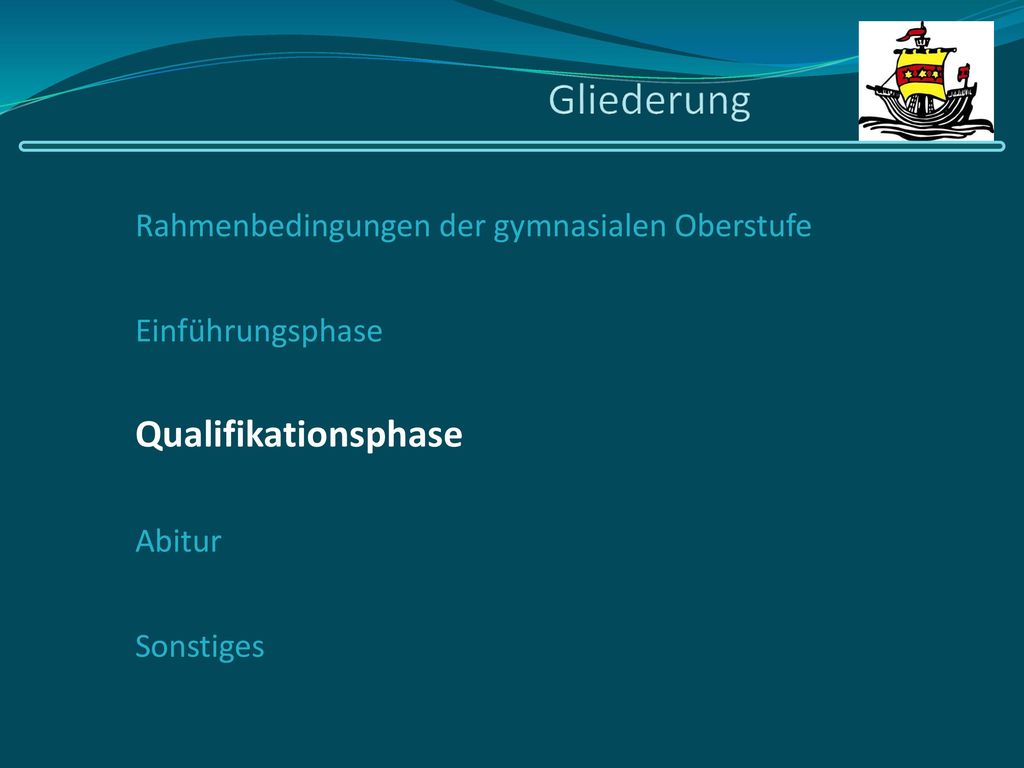 Gliederung

Rahmenbedingungen der gymnasialen Oberstufe

Einführungsphase

Qualifikationsphase

Abitur

Sonstiges